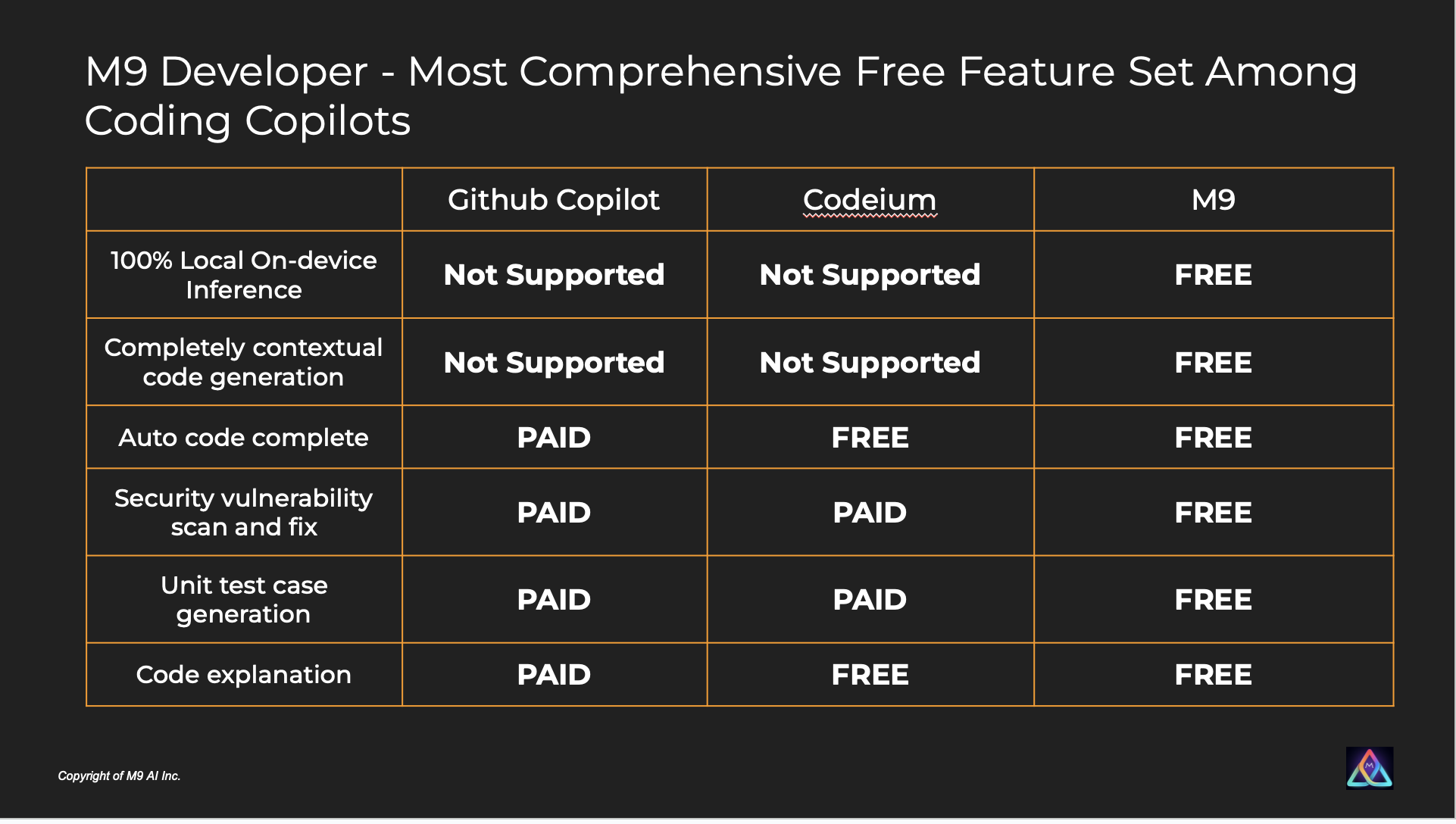 M9 Developer - Most Comprehensive Free Feature Set Among Coding Copilots

| | Github Copilot | Codeium | M9 |
|---|---|---|---|
| 100% Local On-device Inference | Not Supported | Not Supported | FREE |
| Completely contextual code generation | Not Supported | Not Supported | FREE |
| Auto code complete | PAID | FREE | FREE |
| Security vulnerability scan and fix | PAID | PAID | FREE |
| Unit test case generation | PAID | PAID | FREE |
| Code explanation | PAID | FREE | FREE |

Copyright of M9 AI Inc.